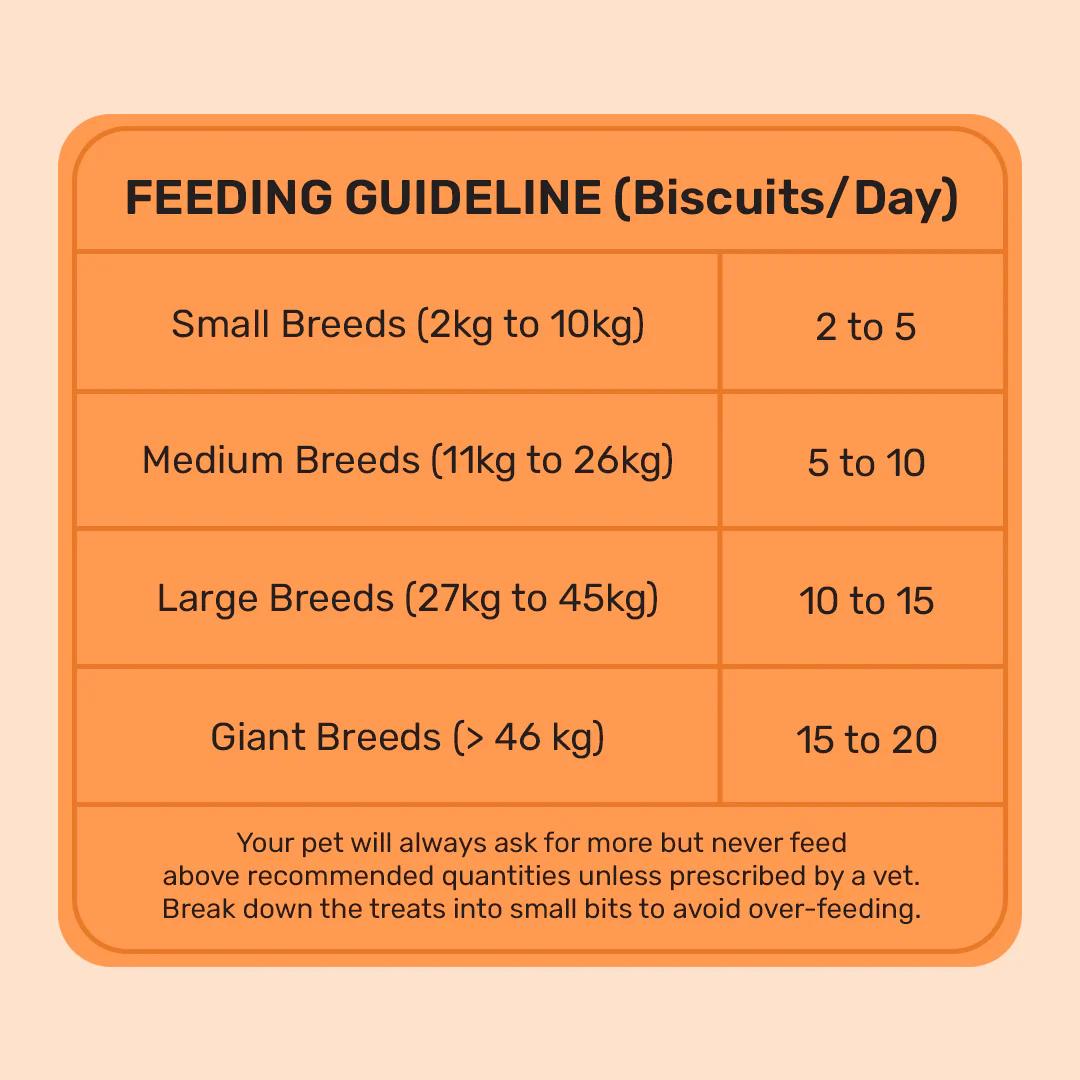 FEEDING GUIDELINE (Biscuits/Day)

| Small Breeds (2kg to 10kg) | 2 to 5 |
|---|---|
| Medium Breeds (11kg to 26kg) | 5 to 10 |
| Large Breeds (27kg to 45kg) | 10 to 15 |
| Giant Breeds (> 46 kg) | 15 to 20 |

Your pet will always ask for more but never feed above recommended quantities unless prescribed by a vet. Break down the treats into small bits to avoid over-feeding.